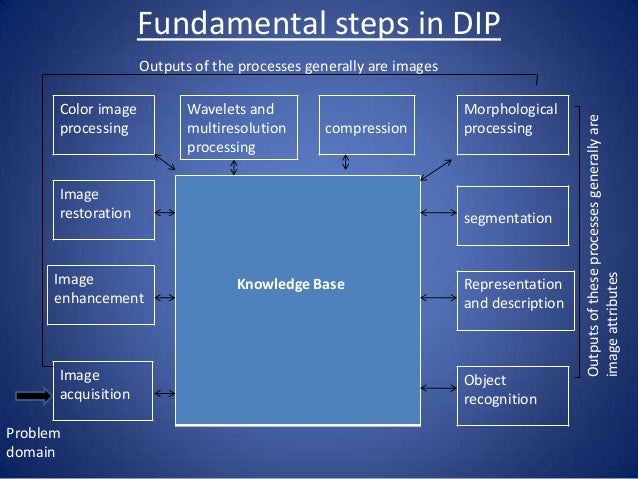 Fundamental steps in DIP

Outputs of the processes generally are images

Color image processing

Wavelets and multiresolution processing

compression

Morphological processing

Image restoration

segmentation

Image enhancement

Knowledge Base

Representation and description

Image acquisition

Object recognition

Problem domain

Outputs of these processes generally are image attributes